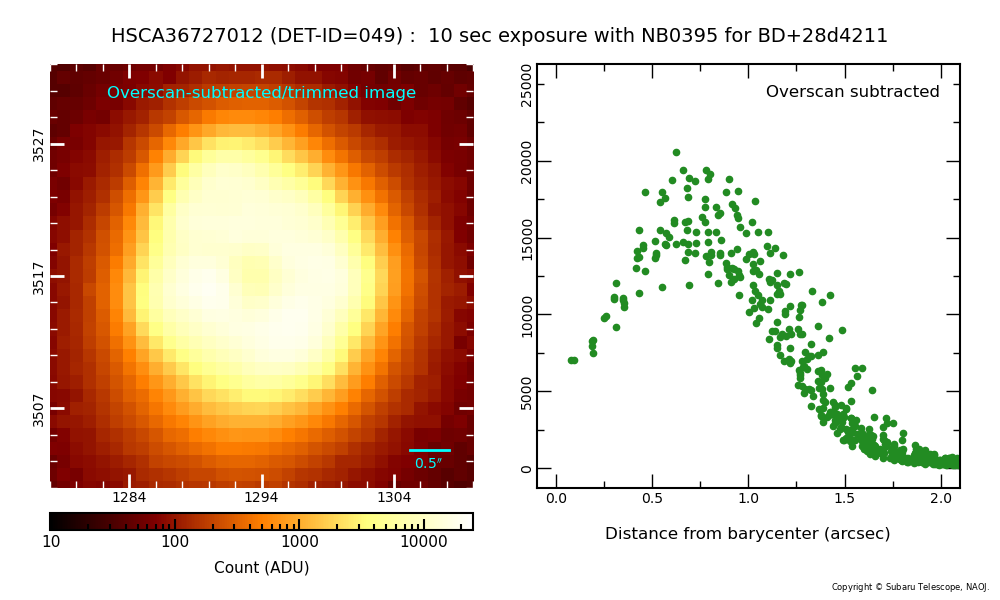 HSCA36727012 (DET-ID=049) : 10 sec exposure with NB0395 for BD+28d4211

Overscan-subtracted/trimmed image

3527
3517
3507

0.5″

1284
1294
1304

10
100
1000
10000

Count (ADU)

Overscan subtracted

25000
20000
15000
10000
5000
0

0.0
0.5
1.0
1.5
2.0

Distance from barycenter (arcsec)

Copyright © Subaru Telescope, NAOJ.